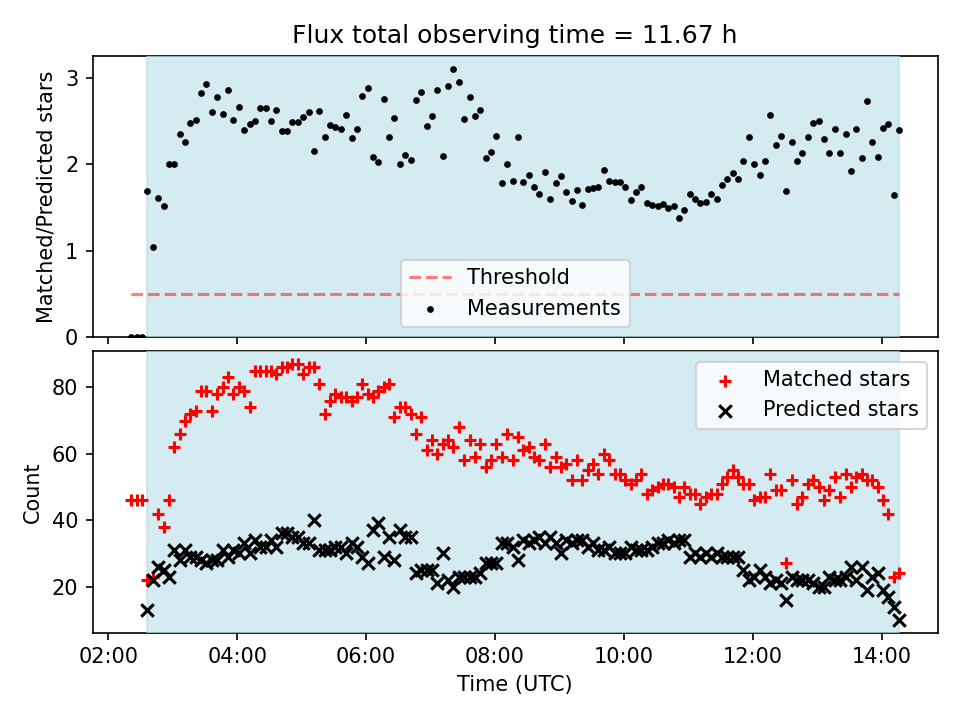 Flux total observing time = 11.67 h

Matched/Predicted stars

3
2
1
0

Threshold
Measurements

Count

80
60
40
20

Matched stars
Predicted stars

02:00 04:00 06:00 08:00 10:00 12:00 14:00

Time (UTC)